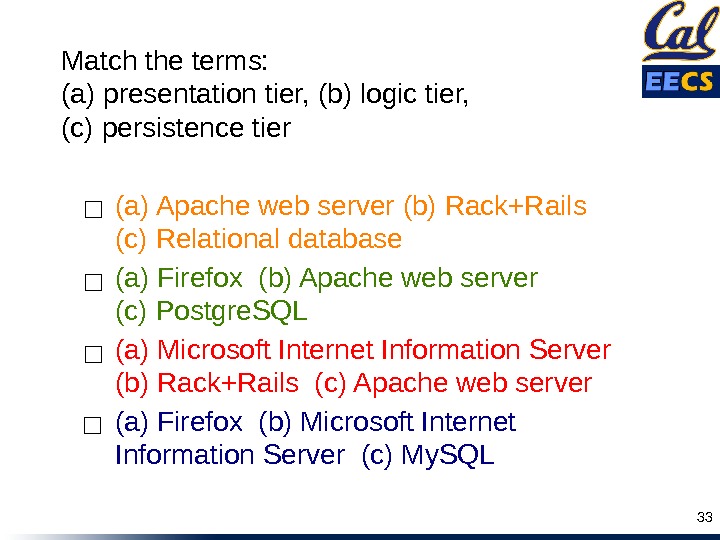 Cal
EECS

Match the terms:
(a) presentation tier, (b) logic tier,
(c) persistence tier

☐ (a) Apache web server (b) Rack+Rails (c) Relational database

☐ (a) Firefox (b) Apache web server (c) PostgreSQL

☐ (a) Microsoft Internet Information Server (b) Rack+Rails (c) Apache web server

☐ (a) Firefox (b) Microsoft Internet Information Server (c) MySQL

33